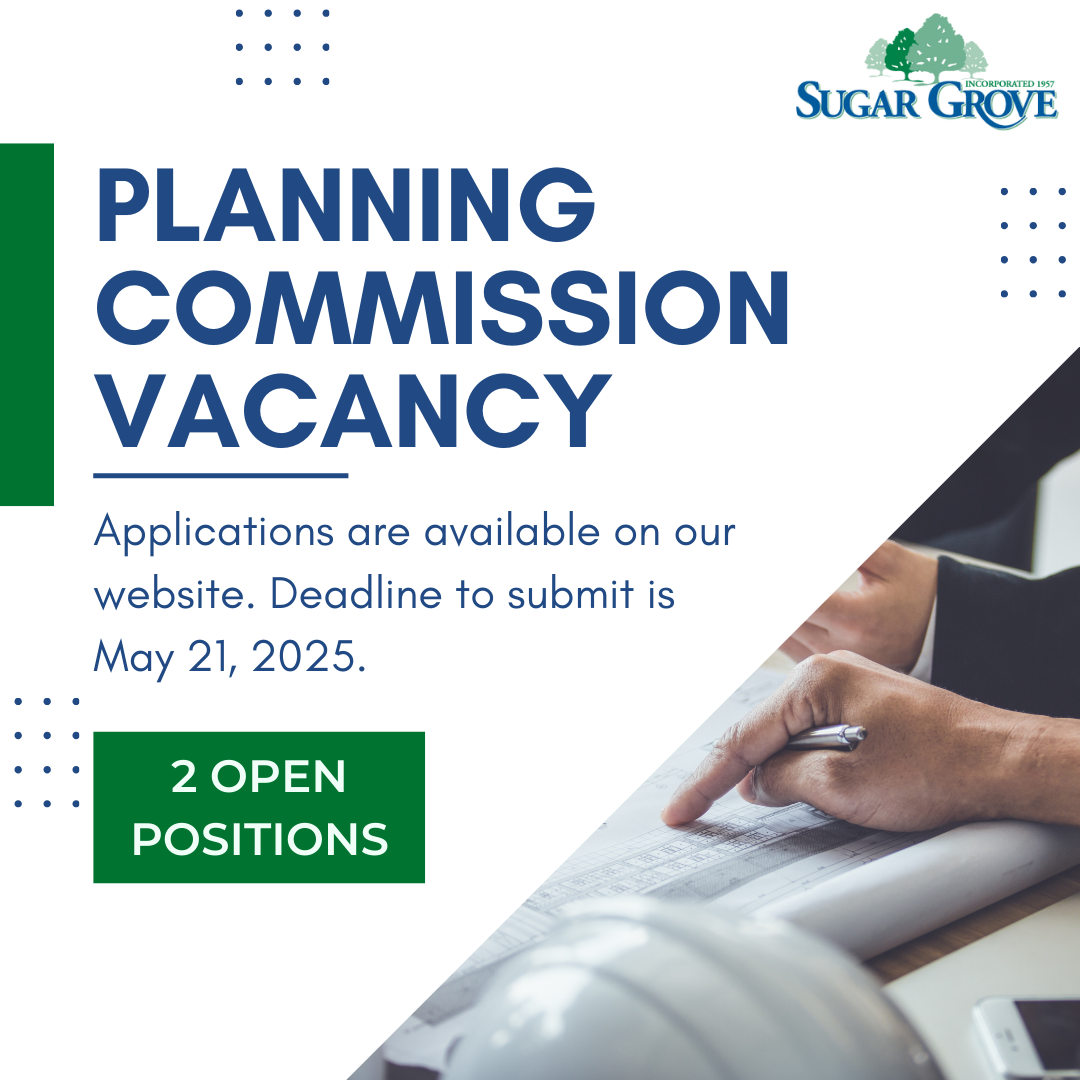 INCORPORATED 1957
SUGAR GROVE

PLANNING COMMISSION VACANCY

Applications are available on our website. Deadline to submit is May 21, 2025.

2 OPEN POSITIONS